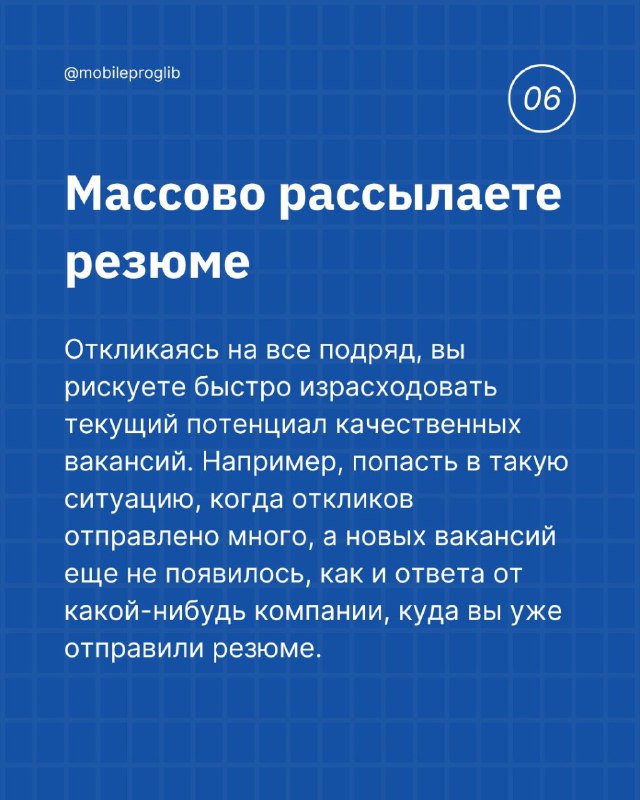 @mobileproglib

06

Массово рассылаете резюме

Откликаясь на все подряд, вы рискуете быстро израсходовать текущий потенциал качественных вакансий. Например, попасть в такую ситуацию, когда откликов отправлено много, а новых вакансий еще не появилось, как и ответа от какой-нибудь компании, куда вы уже отправили резюме.